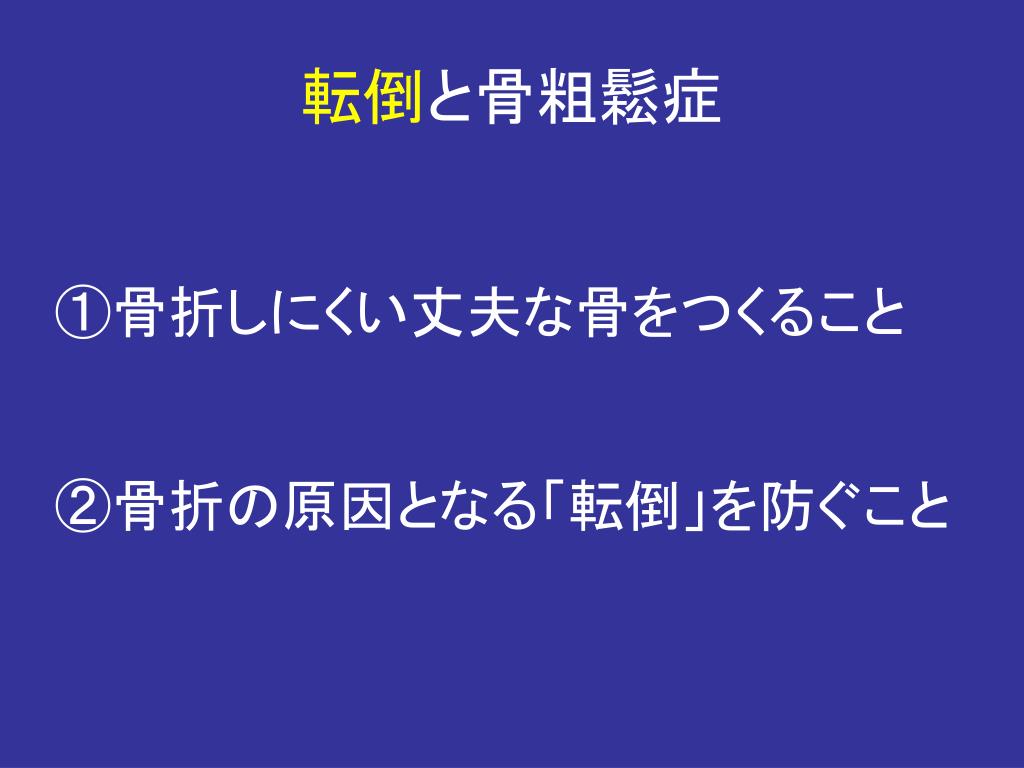 転倒と骨粗鬆症

①骨折しにくい丈夫な骨をつくること

②骨折の原因となる「転倒」を防ぐこと